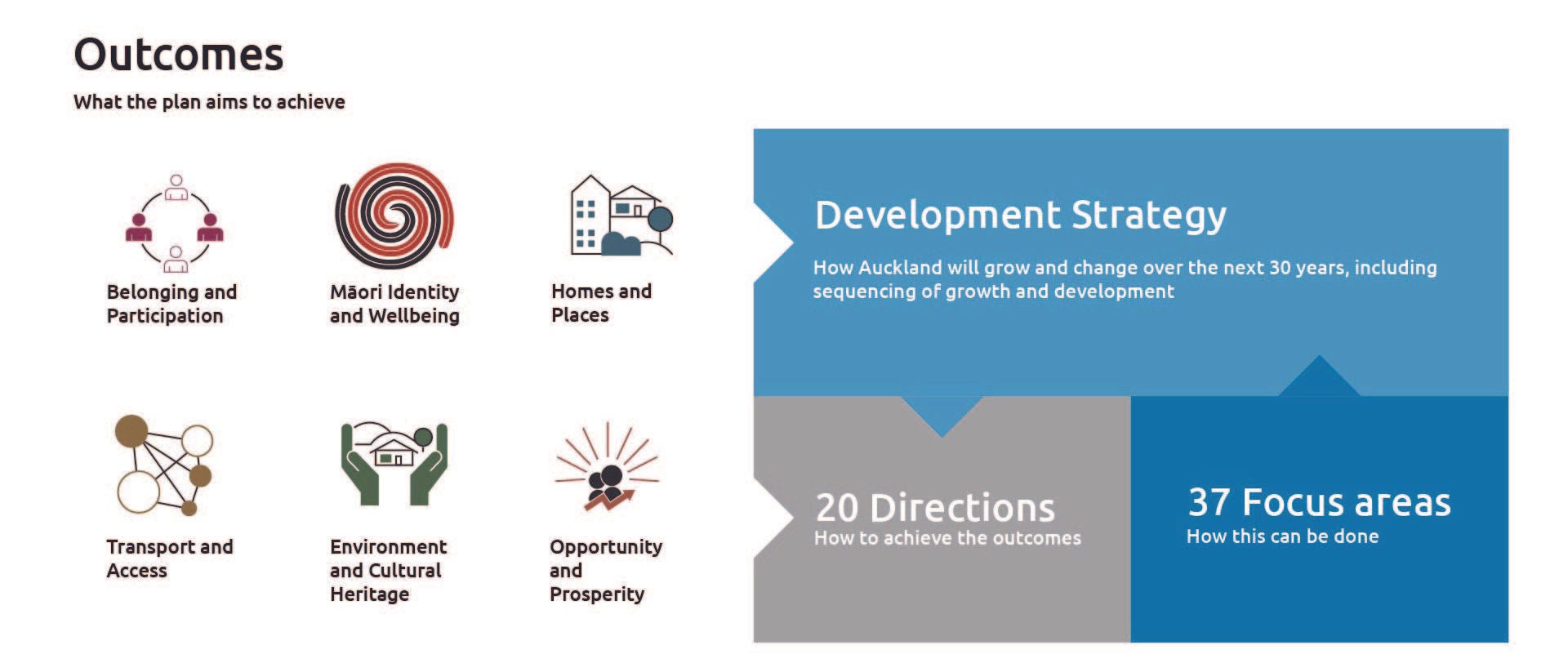 Outcomes

What the plan aims to achieve

Belonging and Participation

Māori Identity and Wellbeing

Homes and Places

Transport and Access

Environment and Cultural Heritage

Opportunity and Prosperity

Development Strategy

How Auckland will grow and change over the next 30 years, including sequencing of growth and development

20 Directions
How to achieve the outcomes

37 Focus areas
How this can be done